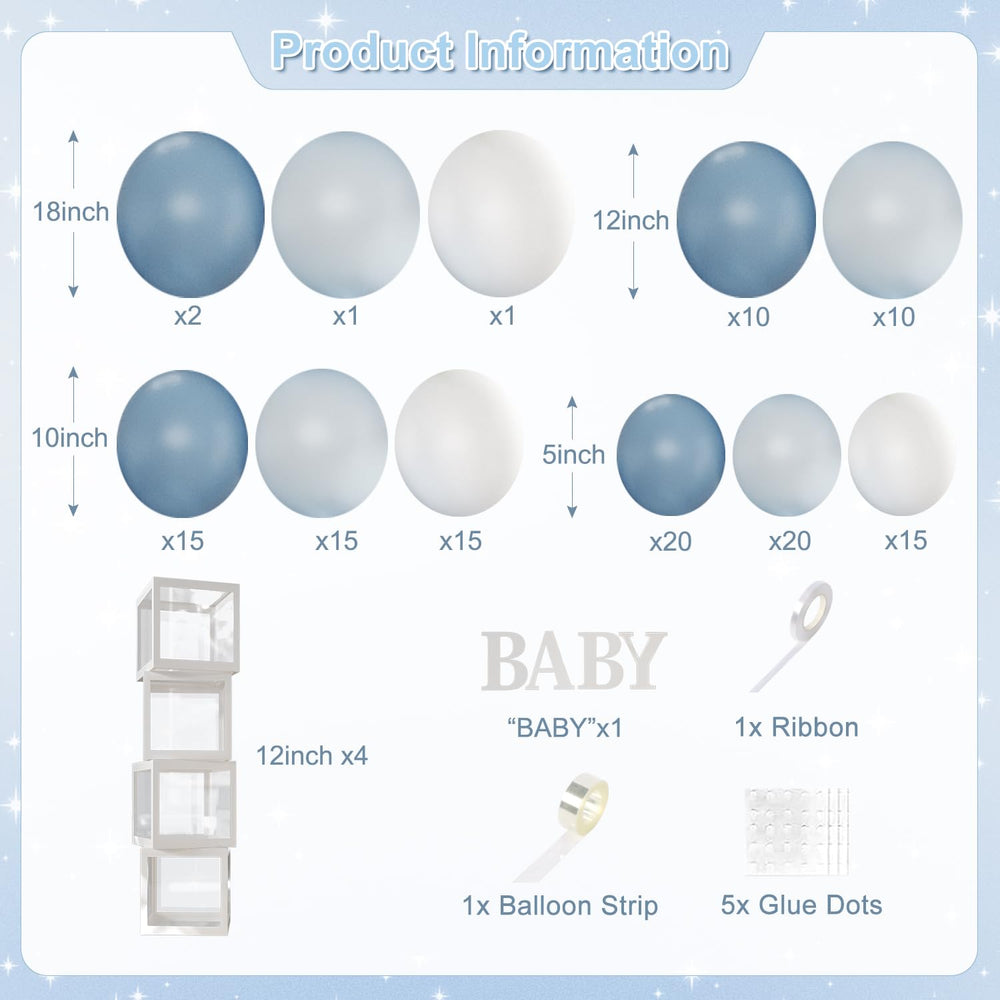 Product Information

18inch

x2 x1 x1

12inch

x10 x10

10inch

x15 x15 x15

5inch

x20 x20 x15

12inch x4

BABY

"BABY"x1

1x Ribbon

1x Balloon Strip

5x Glue Dots